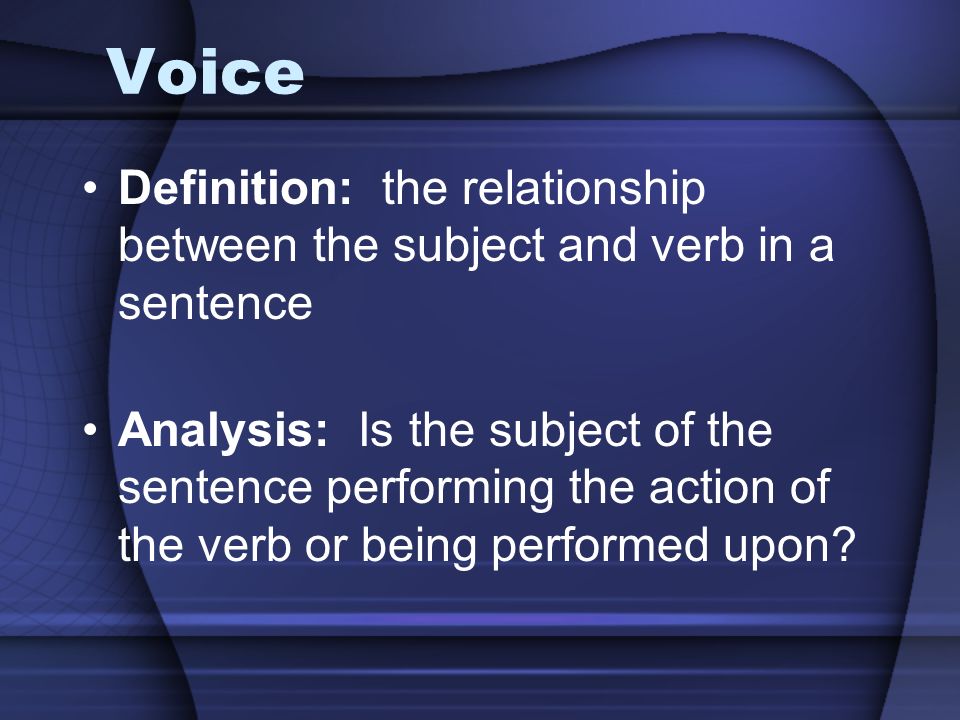 Voice

• Definition: the relationship between the subject and verb in a sentence

• Analysis: Is the subject of the sentence performing the action of the verb or being performed upon?